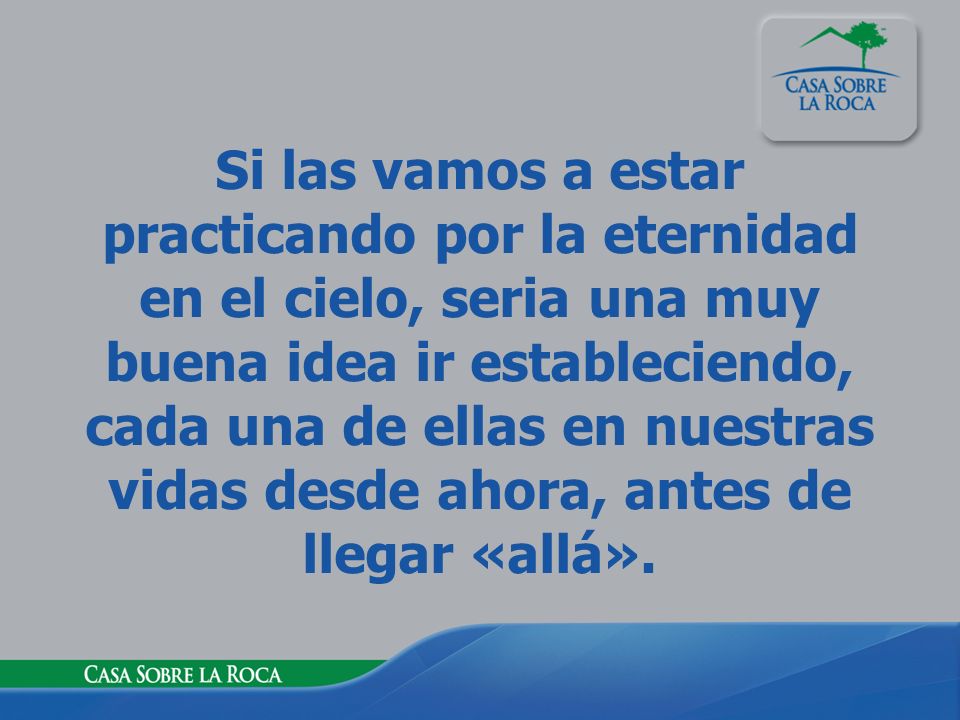 CASA SOBRE LA ROCA

Si las vamos a estar practicando por la eternidad en el cielo, seria una muy buena idea ir estableciendo, cada una de ellas en nuestras vidas desde ahora, antes de llegar «allá».

CASA SOBRE LA ROCA